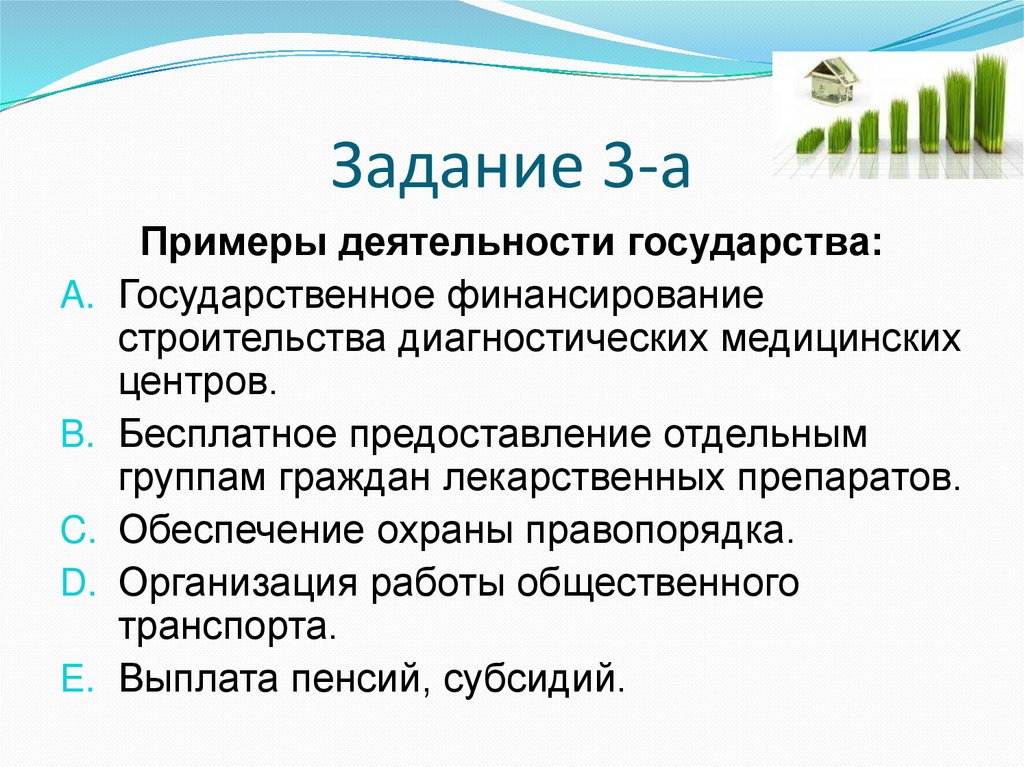 Задание 3-а

Примеры деятельности государства:

A. Государственное финансирование строительства диагностических медицинских центров.
B. Бесплатное предоставление отдельным группам граждан лекарственных препаратов.
C. Обеспечение охраны правопорядка.
D. Организация работы общественного транспорта.
E. Выплата пенсий, субсидий.